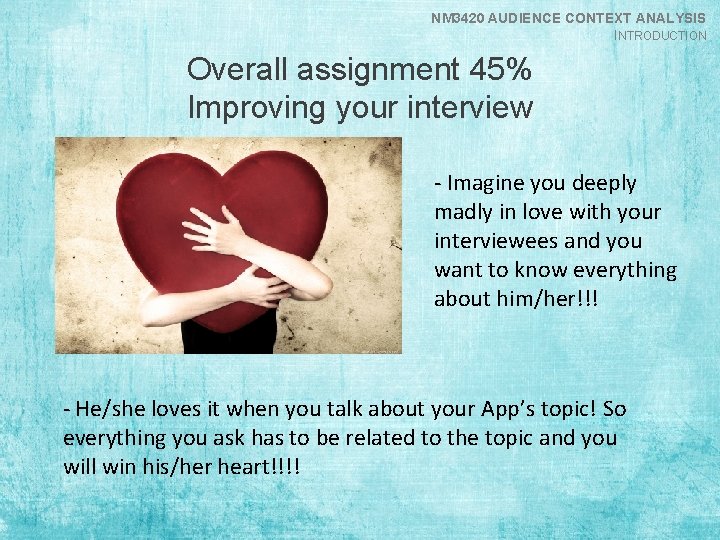 NM3420 AUDIENCE CONTEXT ANALYSIS
INTRODUCTION

Overall assignment 45%
Improving your interview

- Imagine you deeply madly in love with your interviewees and you want to know everything about him/her!!!

- He/she loves it when you talk about your App's topic! So everything you ask has to be related to the topic and you will win his/her heart!!!!